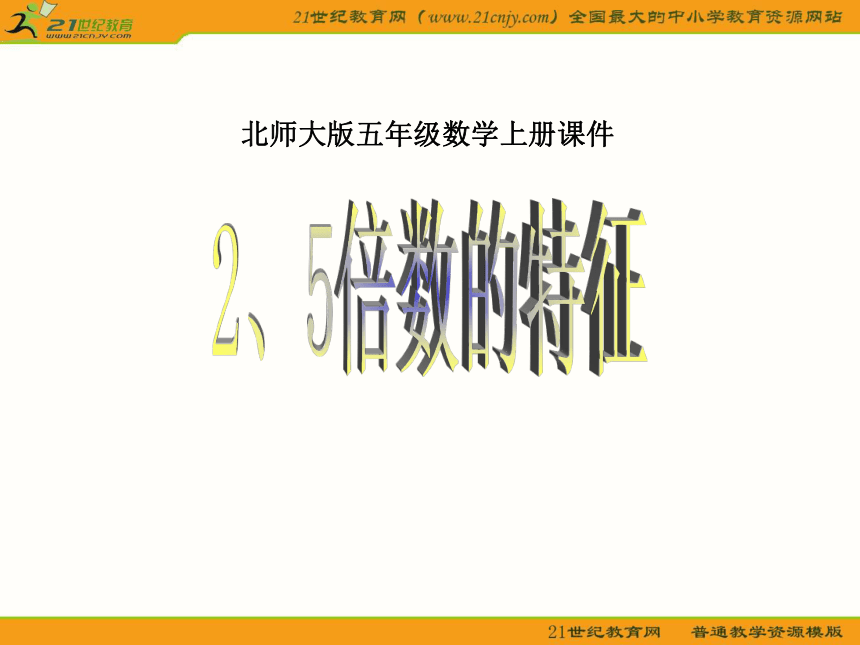 21世纪教育
www.21cnjy.com

21世纪教育网（www.21cnjy.com）全国最大的中小学教育资源网站

北师大版五年级数学上册课件

2、5倍数的特征

21世纪教育网　普通教学资源模版